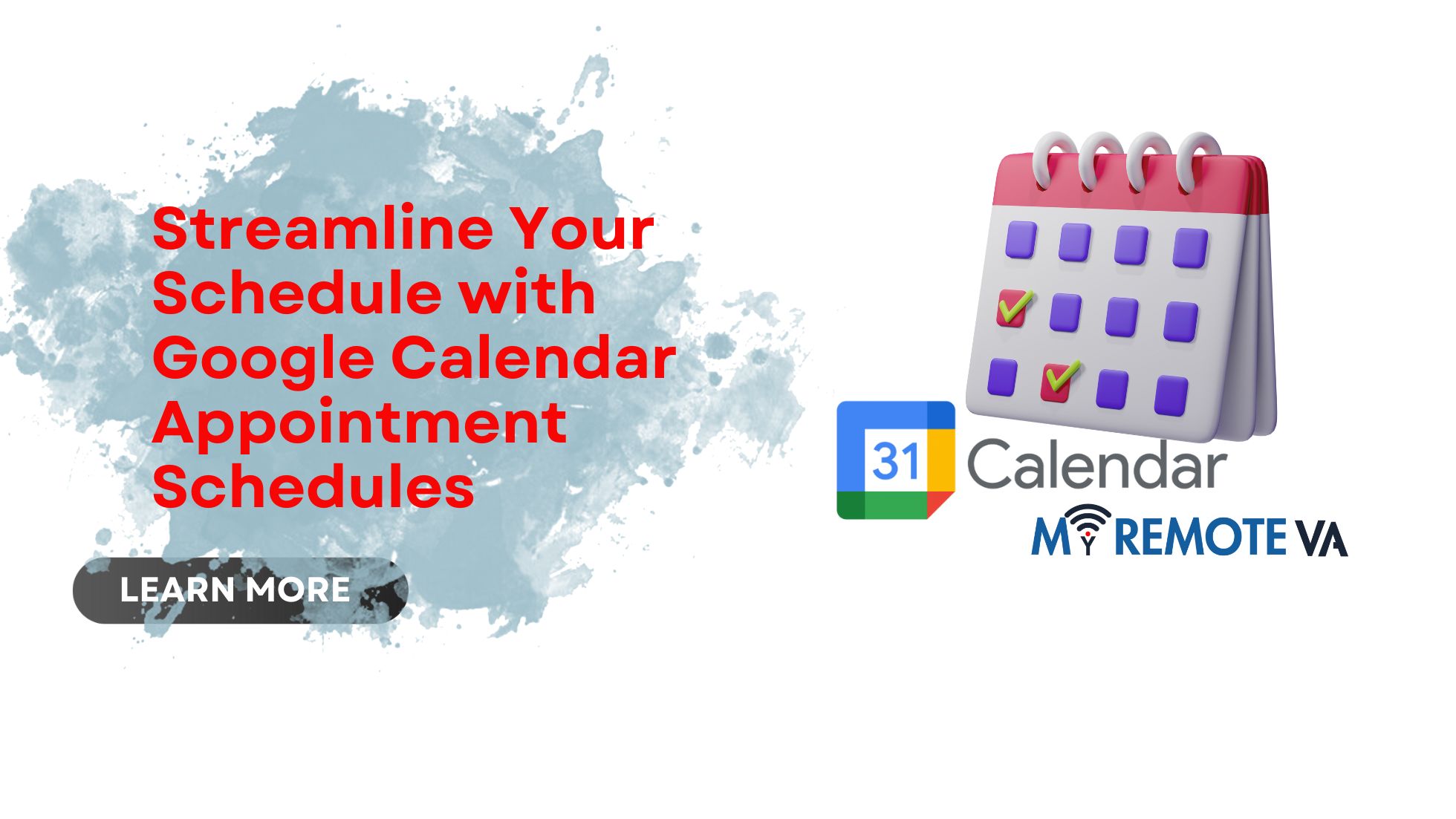 Streamline Your Schedule with Google Calendar Appointment Schedules

LEARN MORE

31 Calendar

MY REMOTE VA